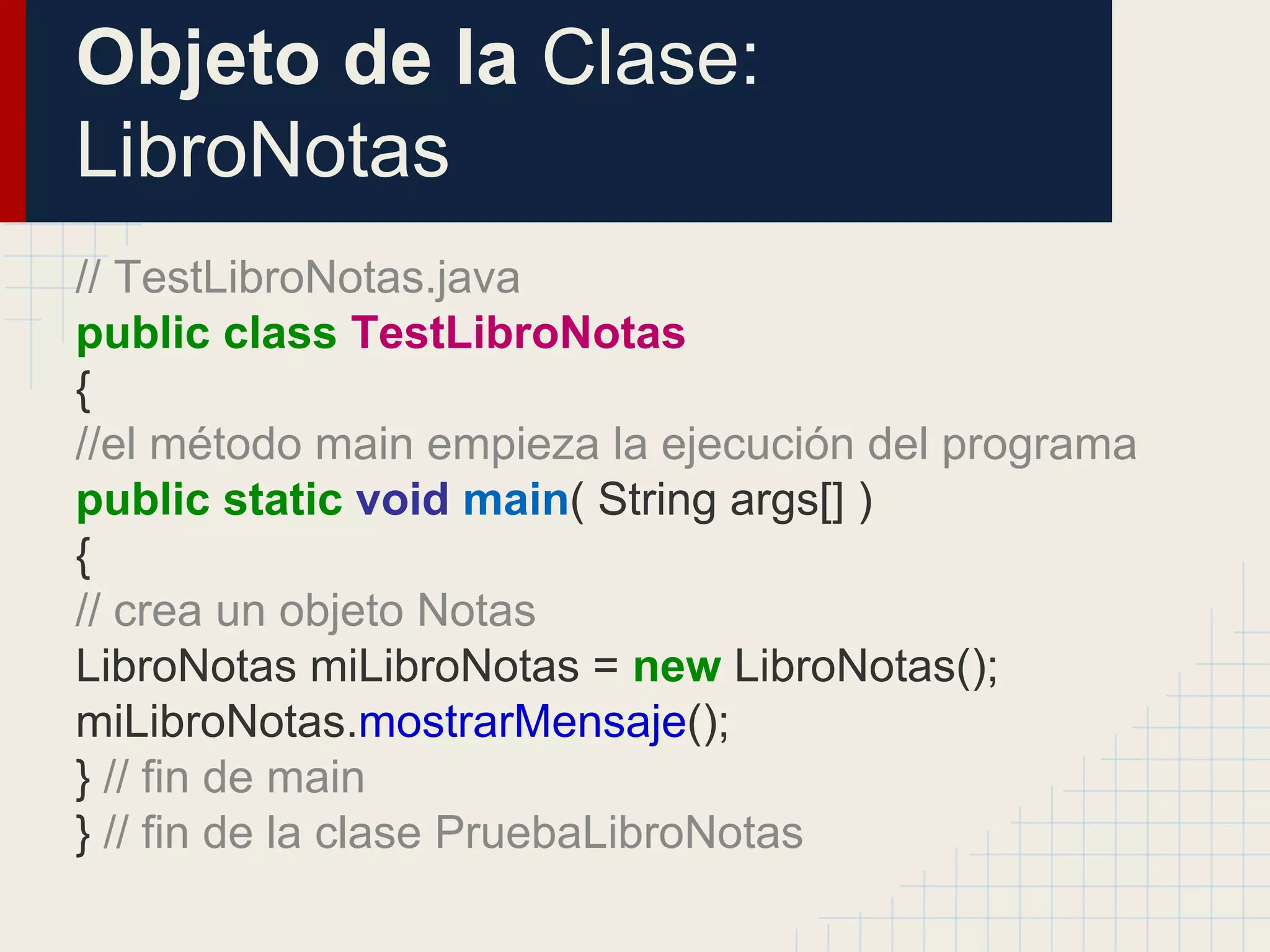 Objeto de la Clase: LibroNotas

// TestLibroNotas.java
public class TestLibroNotas
{
//el método main empieza la ejecución del programa
public static void main( String args[] )
{
// crea un objeto Notas
LibroNotas miLibroNotas = new LibroNotas();
miLibroNotas.mostrarMensaje();
} // fin de main
} // fin de la clase PruebaLibroNotas